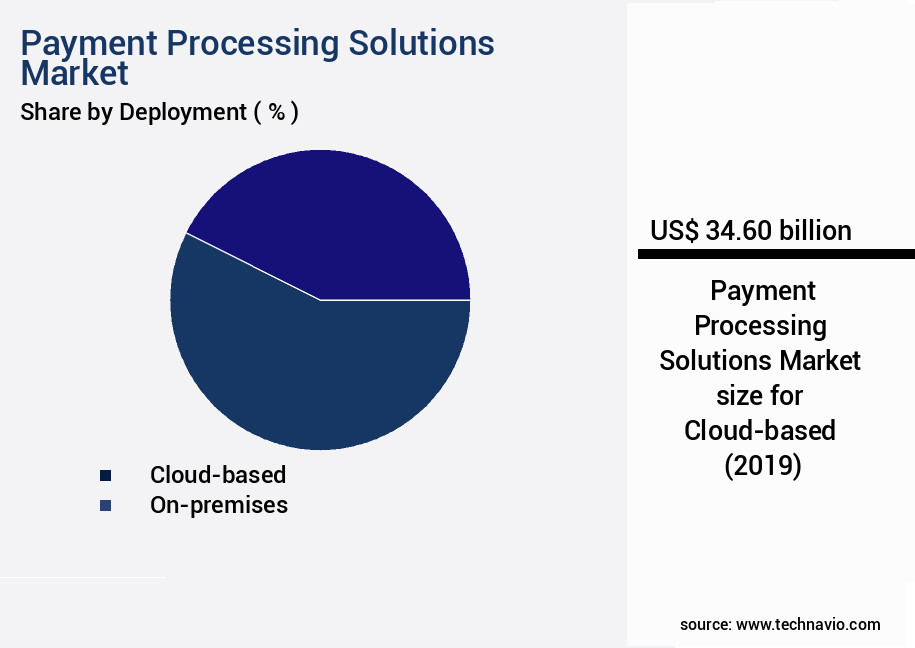 Payment Processing Solutions Market

Share by Deployment ( % )

Cloud-based
On-premises

US$ 34.60 billion

Payment Processing Solutions Market size for Cloud-based (2019)

source: www.technavio.com